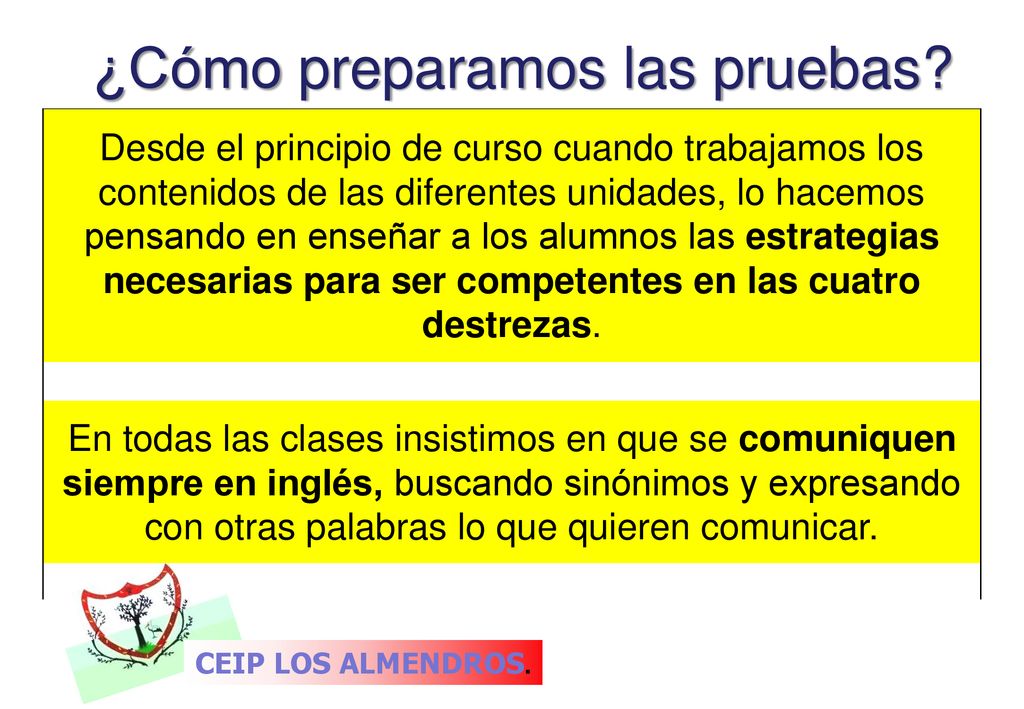 ¿Cómo preparamos las pruebas?

Desde el principio de curso cuando trabajamos los contenidos de las diferentes unidades, lo hacemos pensando en enseñar a los alumnos las estrategias necesarias para ser competentes en las cuatro destrezas.

En todas las clases insistimos en que se comuniquen siempre en inglés, buscando sinónimos y expresando con otras palabras lo que quieren comunicar.

CEIP LOS ALMENDROS.